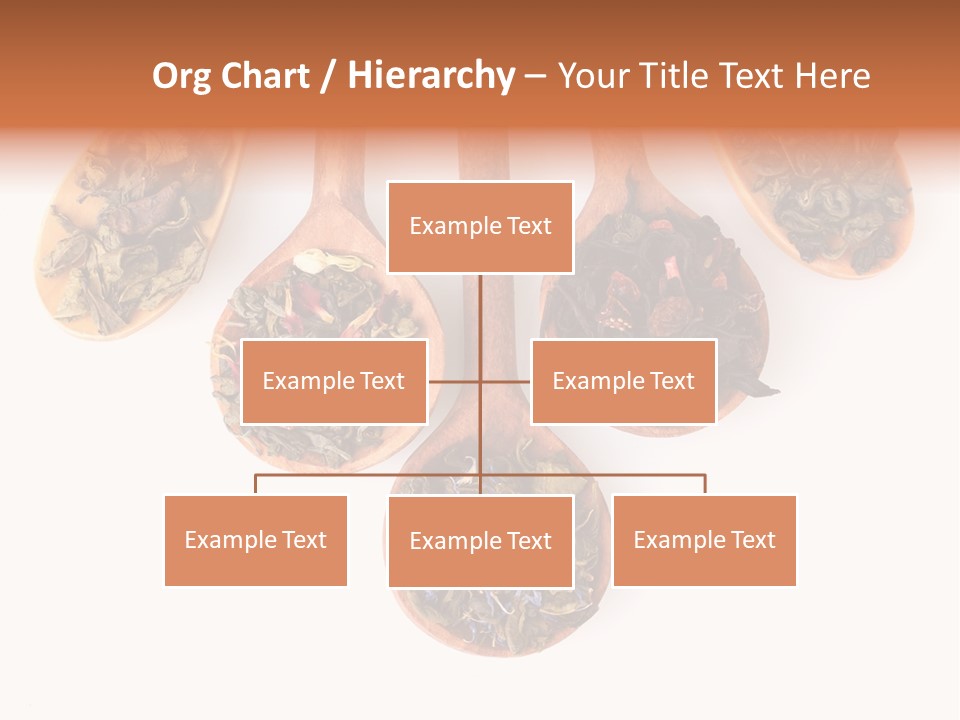 Org Chart / Hierarchy – Your Title Text Here

Example Text

Example Text

Example Text

Example Text

Example Text

Example Text